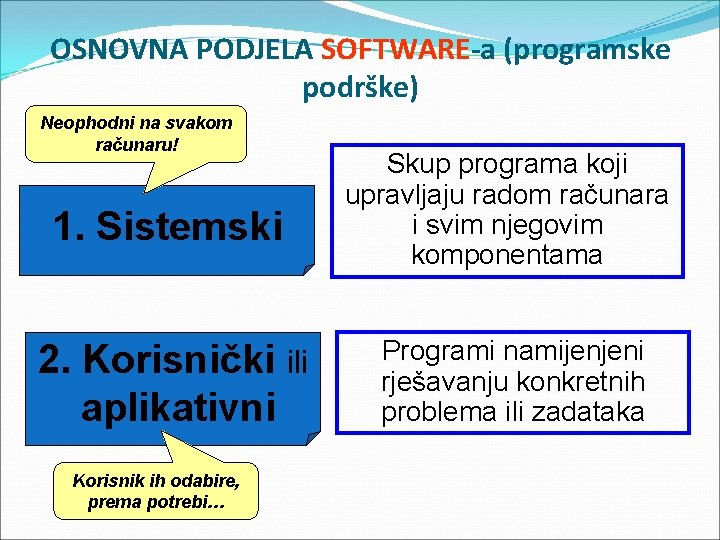 OSNOVNA PODJELA SOFTWARE-a (programske podrške)

Neophodni na svakom računaru!

1. Sistemski

Skup programa koji upravljaju radom računara i svim njegovim komponentama

2. Korisnički ili aplikativni

Programi namijenjeni rješavanju konkretnih problema ili zadataka

Korisnik ih odabire, prema potrebi...